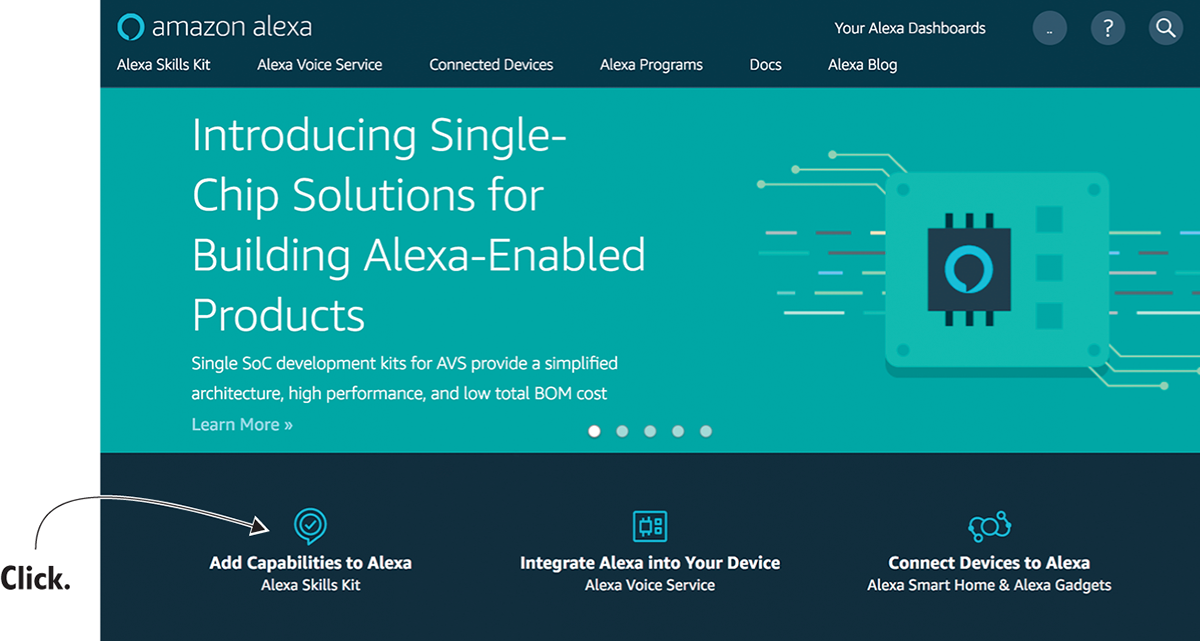 amazon alexa

Your Alexa Dashboards ..

?

Alexa Skills Kit Alexa Voice Service Connected Devices Alexa Programs Docs Alexa Blog

Introducing Single-Chip Solutions for Building Alexa-Enabled Products

Single SoC development kits for AVS provide a simplified architecture, high performance, and low total BOM cost

Learn More »

Click.

Add Capabilities to Alexa
Alexa Skills Kit

Integrate Alexa into Your Device
Alexa Voice Service

Connect Devices to Alexa
Alexa Smart Home & Alexa Gadgets